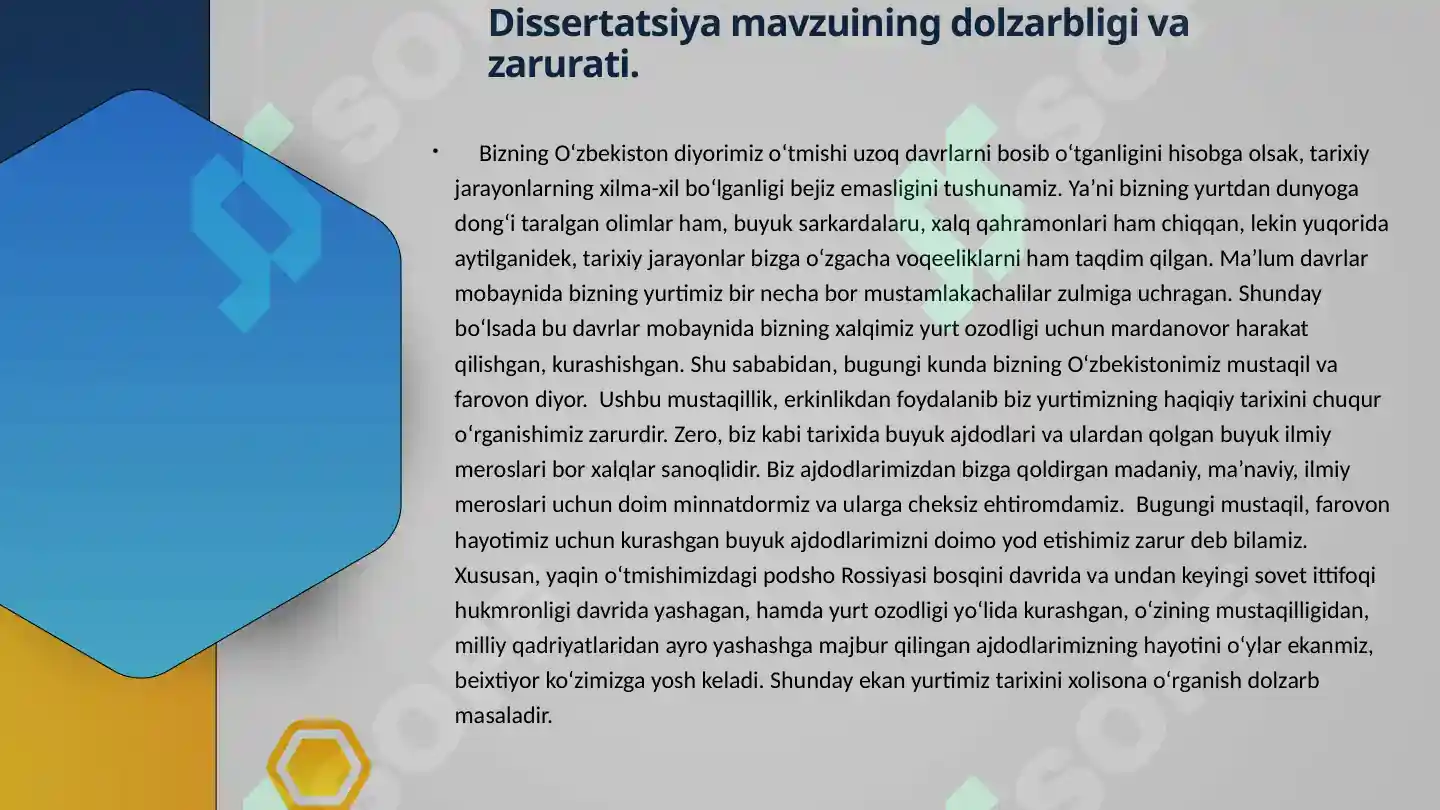 Dissertatsiya mavzuining dolzarbligi va zarurati.

• Bizning O‘zbekiston diyorimiz o‘tmishi uzoq davrlarni bosib o‘tganligini hisobga olsak, tarixiy jarayonlarning xilma-xil bo‘lganligi bejiz emasligini tushunamiz. Ya’ni bizning yurtdan dunyoga dong‘i taralgan olimlar ham, buyuk sarkardalaru, xalq qahramonlari ham chiqqan, lekin yuqorida aytilganidek, tarixiy jarayonlar bizga o‘zgacha voqeeliklarni ham taqdim qilgan. Ma’lum davrlar mobaynida bizning yurtimiz bir necha bor mustamlakachalilar zulmiga uchragan. Shunday bo‘lsada bu davrlar mobaynida bizning xalqimiz yurt ozodligi uchun mardanovor harakat qilishgan, kurashishgan. Shu sababidan, bugungi kunda bizning O‘zbekistonimiz mustaqil va farovon diyor. Ushbu mustaqillik, erkinlikdan foydalanib biz yurtimizning haqiqiy tarixini chuqur o‘rganishimiz zarurdir. Zero, biz kabi tarixida buyuk ajdodlari va ulardan qolgan buyuk ilmiy meroslari bor xalqlar sanoqlidir. Biz ajdodlarimizdan bizga qoldirgan madaniy, ma’naviy, ilmiy meroslari uchun doim minnatdormiz va ularga cheksiz ehtiromdamiz. Bugungi mustaqil, farovon hayotimiz uchun kurashgan buyuk ajdodlarimizni doimo yod etishimiz zarur deb bilamiz. Xususan, yaqin o‘tmishimizdagi podsho Rossiyasi bosqini davrida va undan keyingi sovet ittifoqi hukmronligi davrida yashagan, hamda yurt ozodligi yo‘lida kurashgan, o‘zining mustaqilligidan, milliy qadriyatlaridan ayro yashashga majbur qilingan ajdodlarimizning hayotini o‘ylar ekanmiz, beixtiyor ko‘zimizga yosh keladi. Shunday ekan yurtimiz tarixini xolisona o‘rganish dolzarb masaladir.